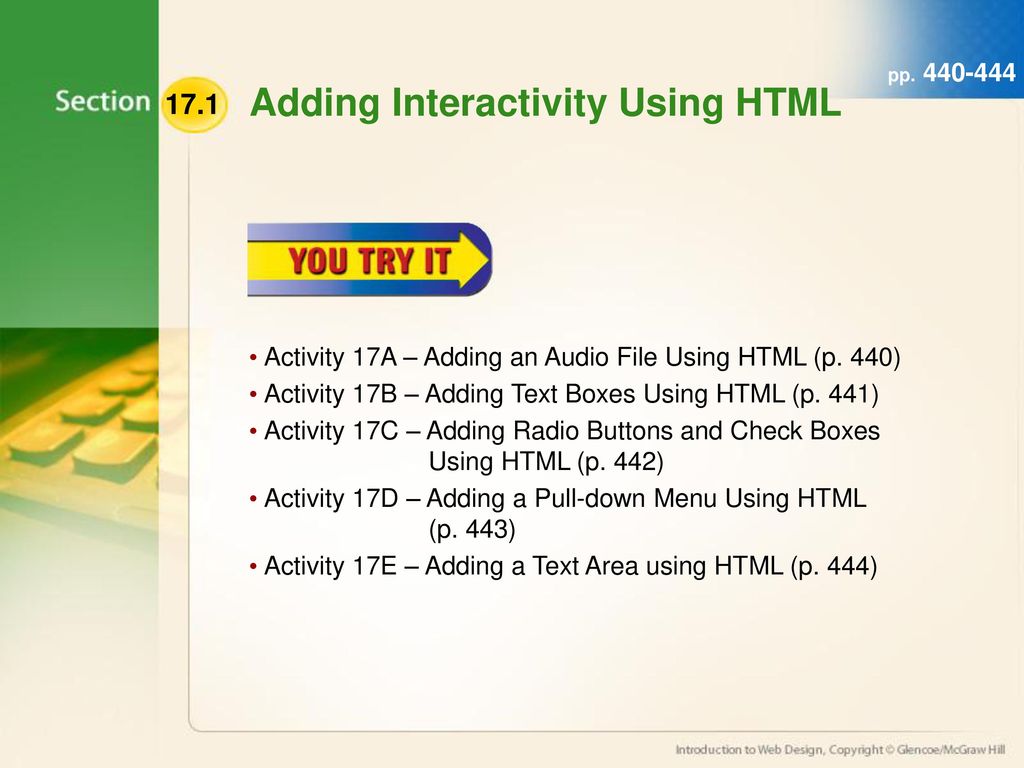 pp. 440-444

Section 17.1 Adding Interactivity Using HTML

YOU TRY IT

• Activity 17A – Adding an Audio File Using HTML (p. 440)
• Activity 17B – Adding Text Boxes Using HTML (p. 441)
• Activity 17C – Adding Radio Buttons and Check Boxes Using HTML (p. 442)
• Activity 17D – Adding a Pull-down Menu Using HTML (p. 443)
• Activity 17E – Adding a Text Area using HTML (p. 444)

Introduction to Web Design, Copyright © Glencoe/McGraw Hill